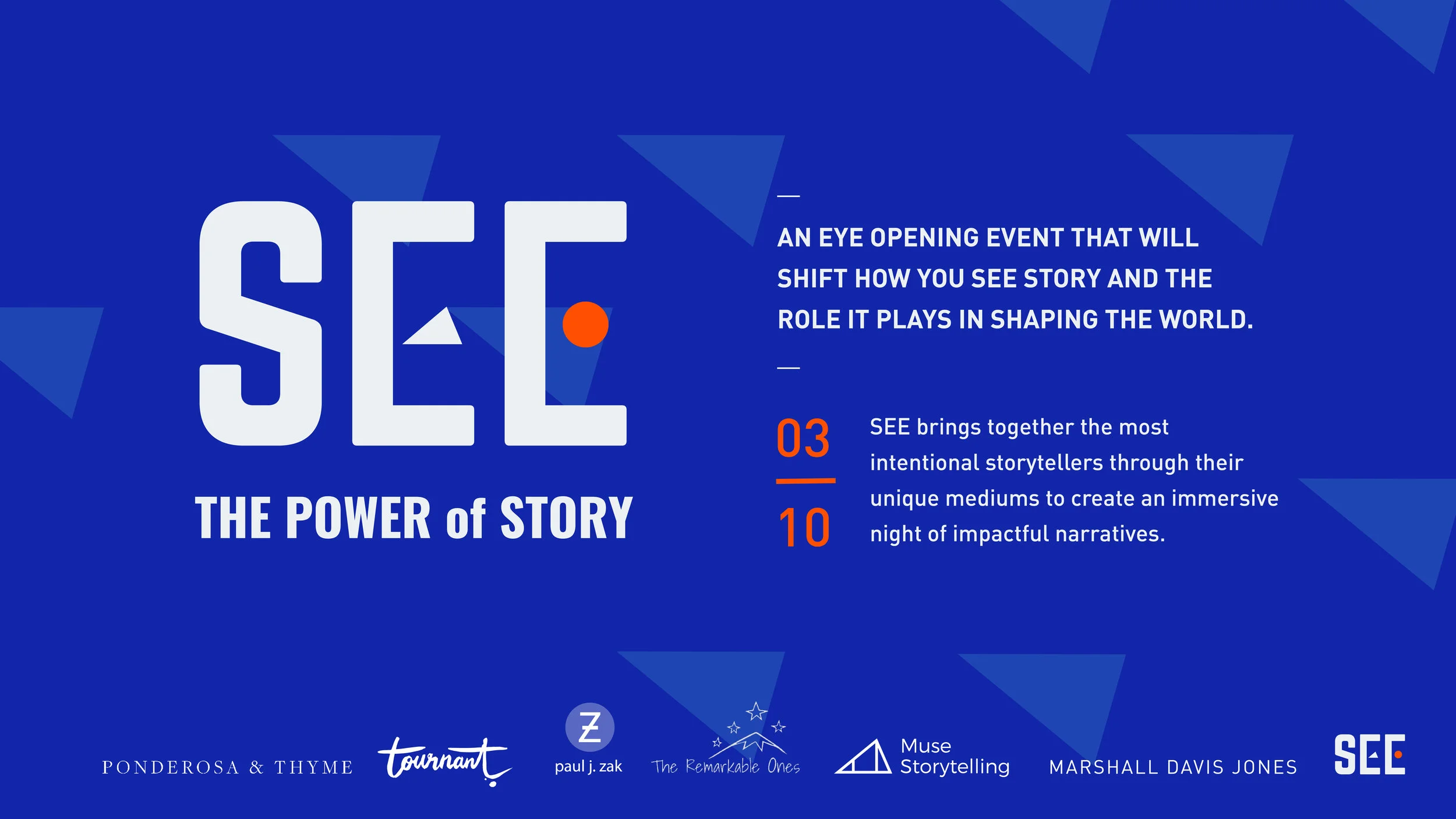 SEE

THE POWER of STORY

AN EYE OPENING EVENT THAT WILL SHIFT HOW YOU SEE STORY AND THE ROLE IT PLAYS IN SHAPING THE WORLD.

03
10

SEE brings together the most intentional storytellers through their unique mediums to create an immersive night of impactful narratives.

PONDEROSA & THYME

tournant

Z
paul j. zak

The Remarkable Ones

Muse Storytelling

MARSHALL DAVIS JONES

SEE